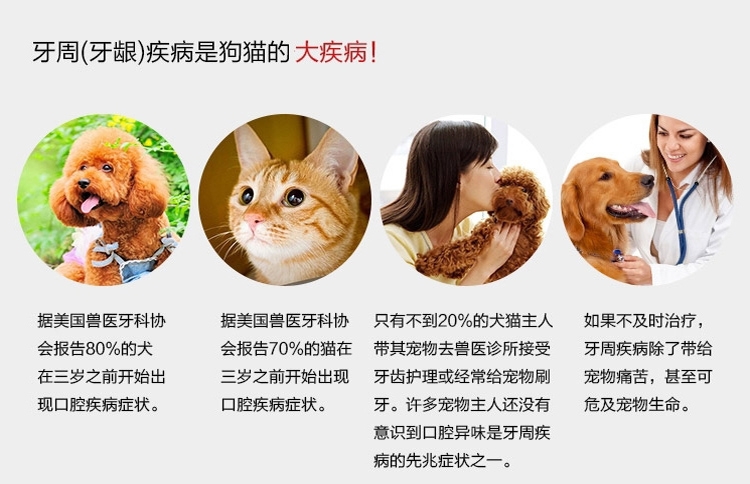 牙周(牙龈)疾病是狗猫的 大疾病!

据美国兽医牙科协会报告80%的犬在三岁之前开始出现口腔疾病症状。

据美国兽医牙科协会报告70%的猫在三岁之前开始出现口腔疾病症状。

只有不到20%的犬猫主人带其宠物去兽医诊所接受牙齿护理或经常给宠物刷牙。许多宠物主人还没有意识到口腔异味是牙周疾病的先兆症状之一。

如果不及时治疗，牙周疾病除了带给宠物痛苦，甚至可危及宠物生命。